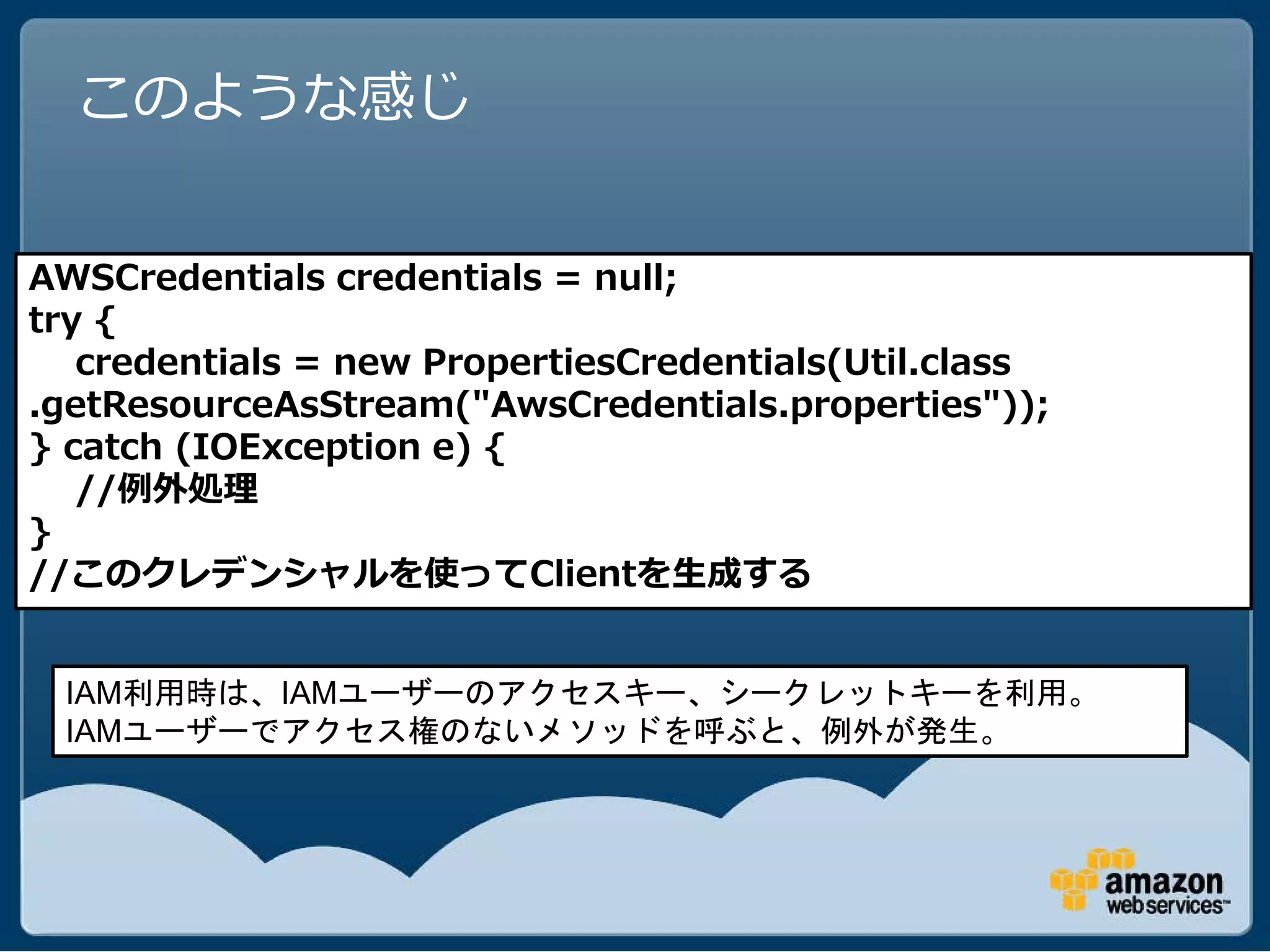 このような感じ

AWSCredentials credentials = null;
try {
credentials = new PropertiesCredentials(Util.class
.getResourceAsStream("AwsCredentials.properties"));
} catch (IOException e) {
//例外処理
}
//このクレデンシャルを使ってClientを生成する

IAM利用時は、IAMユーザーのアクセスキー、シークレットキーを利用。
IAMユーザーでアクセス権のないメソッドを呼ぶと、例外が発生。

amazon web services™